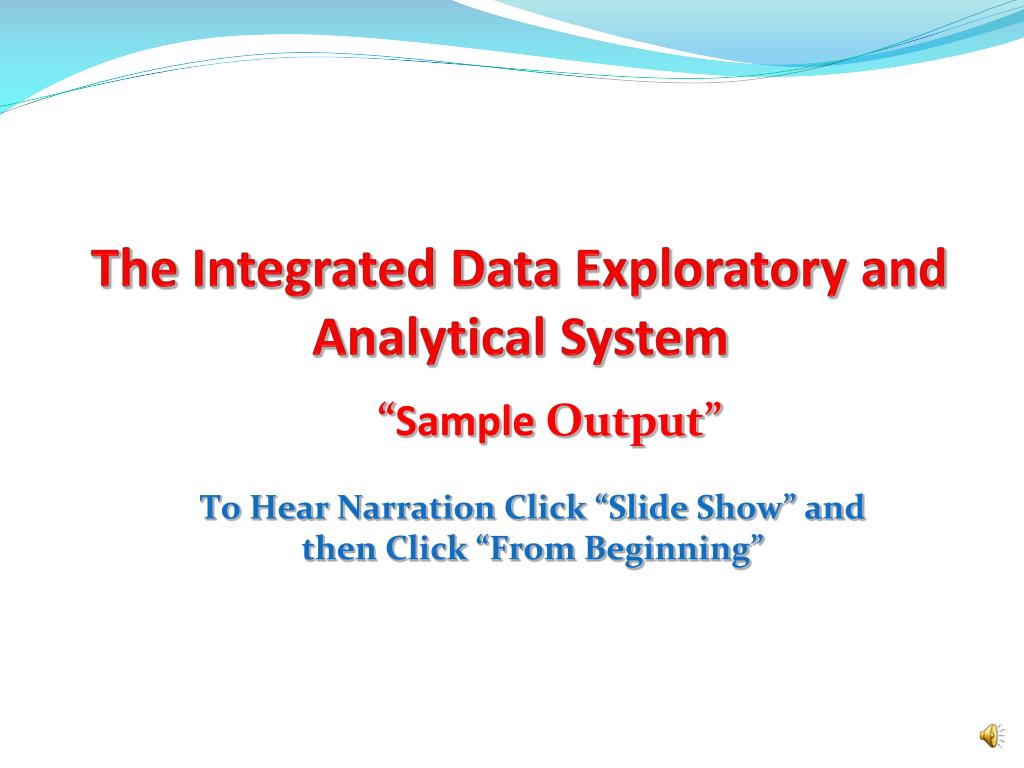 The Integrated Data Exploratory and Analytical System

“Sample Output”

To Hear Narration Click “Slide Show” and then Click “From Beginning”